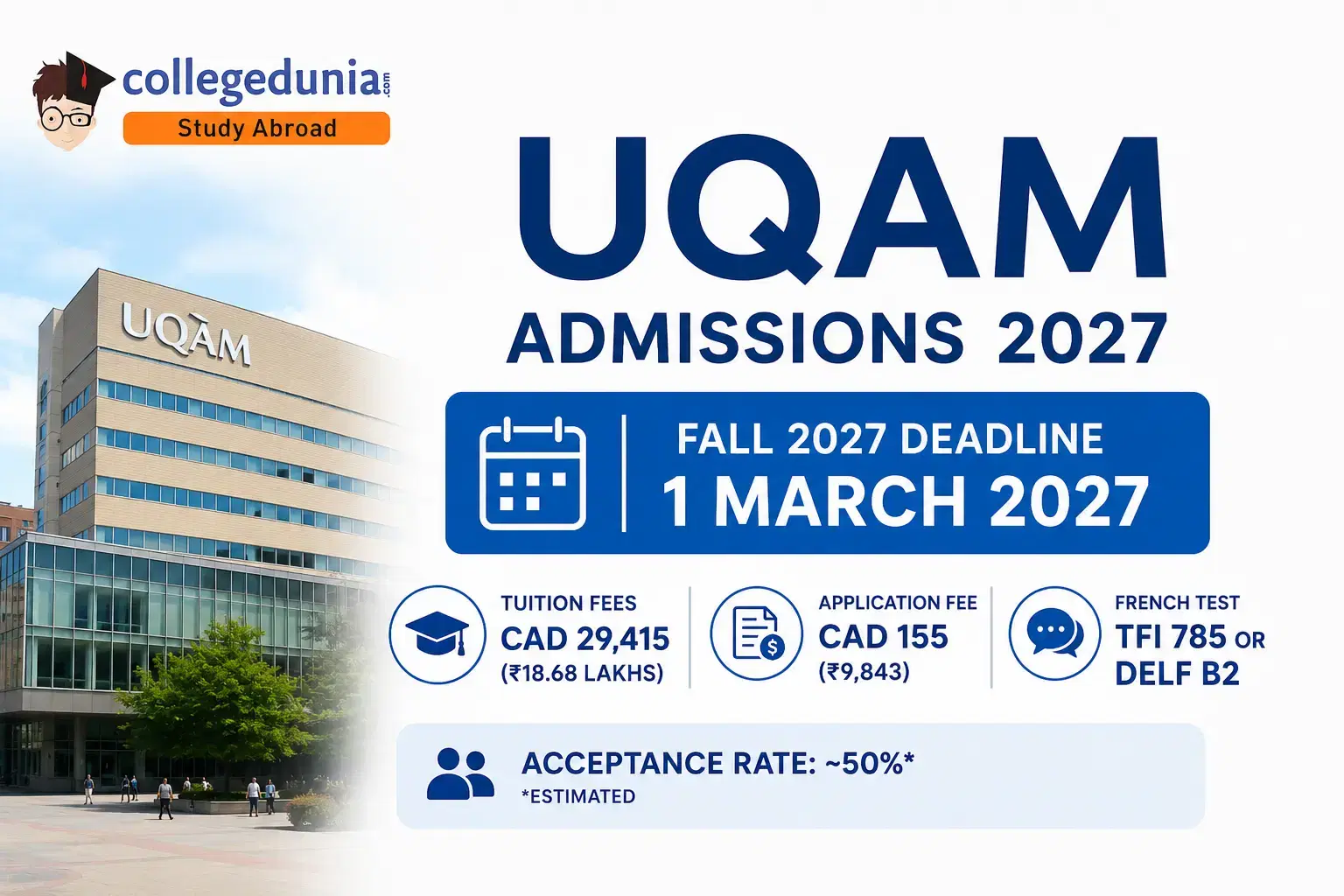 collegedunia.com
Study Abroad

UQÀM

UQAM
ADMISSIONS 2027

FALL 2027 DEADLINE
1 MARCH 2027

TUITION FEES
CAD 29,415
(₹18.68 LAKHS)

APPLICATION FEE
CAD 155
(₹9,843)

FRENCH TEST
TFI 785 OR
DELF B2

ACCEPTANCE RATE: ~50%*
*ESTIMATED